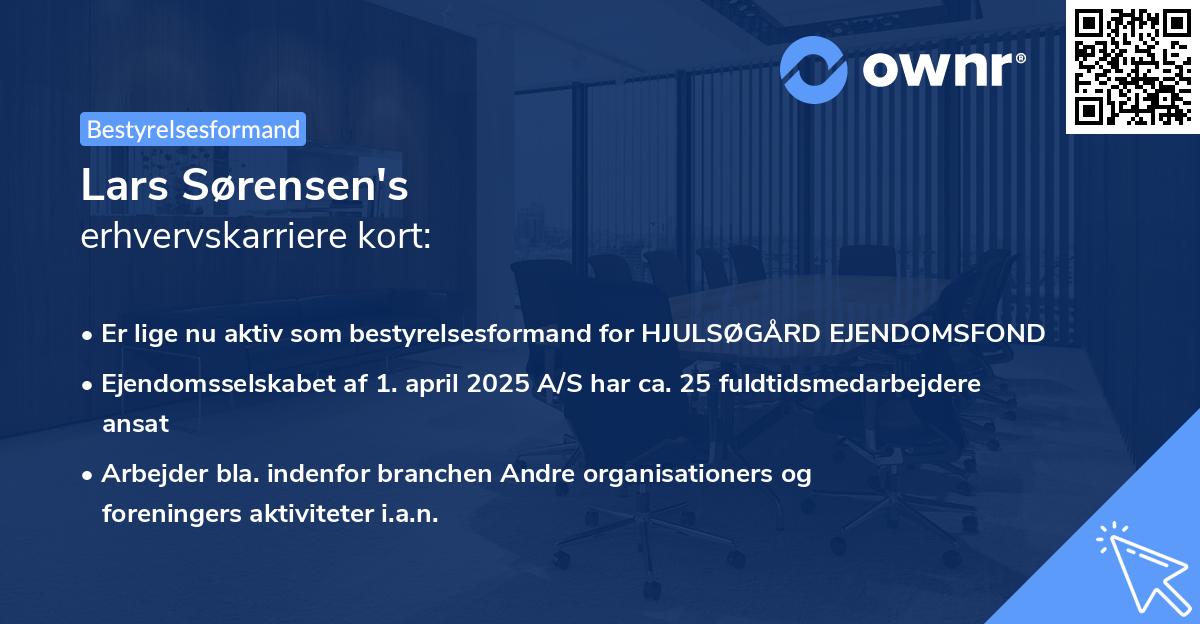 ownr®

Bestyrelsesformand

Lars Sørensen's
erhvervskarriere kort:

• Er lige nu aktiv som bestyrelsesformand for HJULSØGÅRD EJENDOMSFOND
• Ejendomsselskabet af 1. april 2025 A/S har ca. 25 fuldtidsmedarbejdere ansat
• Arbejder bla. indenfor branchen Andre organisationers og foreningers aktiviteter i.a.n.